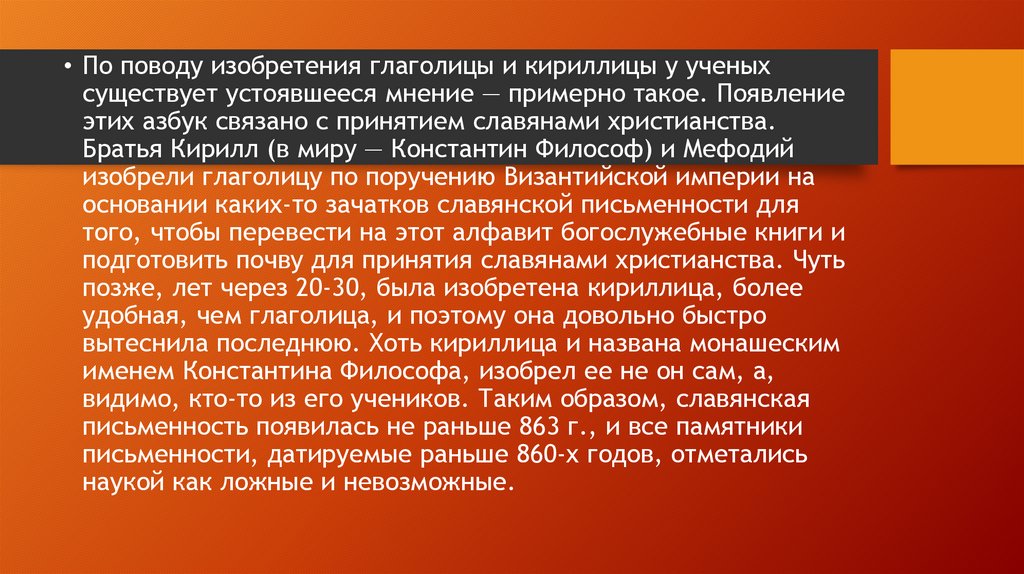 • По поводу изобретения глаголицы и кириллицы у ученых существует устоявшееся мнение — примерно такое. Появление этих азбук связано с принятием славянами христианства. Братья Кирилл (в миру — Константин Философ) и Мефодий изобрели глаголицу по поручению Византийской империи на основании каких-то зачатков славянской письменности для того, чтобы перевести на этот алфавит богослужебные книги и подготовить почву для принятия славянами христианства. Чуть позже, лет через 20-30, была изобретена кириллица, более удобная, чем глаголица, и поэтому она довольно быстро вытеснила последнюю. Хоть кириллица и названа монашеским именем Константина Философа, изобрел ее не он сам, а, видимо, кто-то из его учеников. Таким образом, славянская письменность появилась не раньше 863 г., и все памятники письменности, датируемые раньше 860-х годов, отметались наукой как ложные и невозможные.